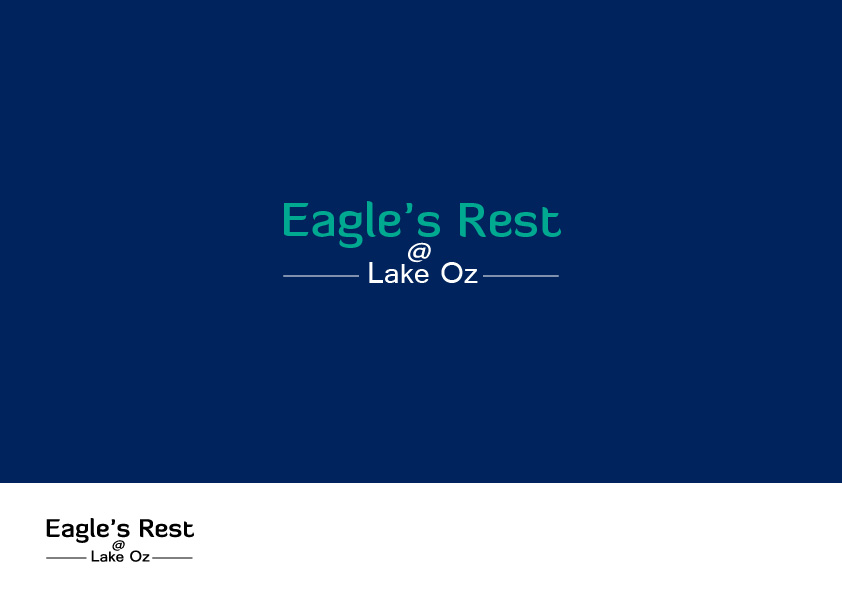 Eagle's Rest
@
Lake Oz

Eagle's Rest
@
Lake Oz